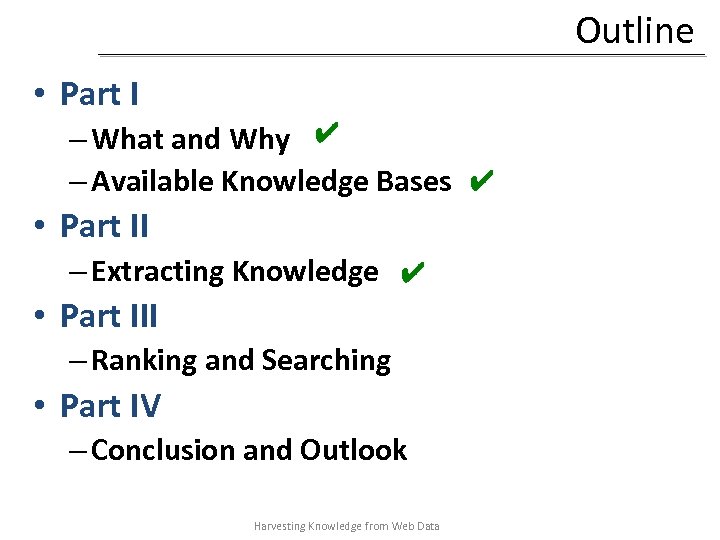 Outline

• Part I
  – What and Why ✔
  – Available Knowledge Bases ✔
• Part II
  – Extracting Knowledge ✔
• Part III
  – Ranking and Searching
• Part IV
  – Conclusion and Outlook

Harvesting Knowledge from Web Data